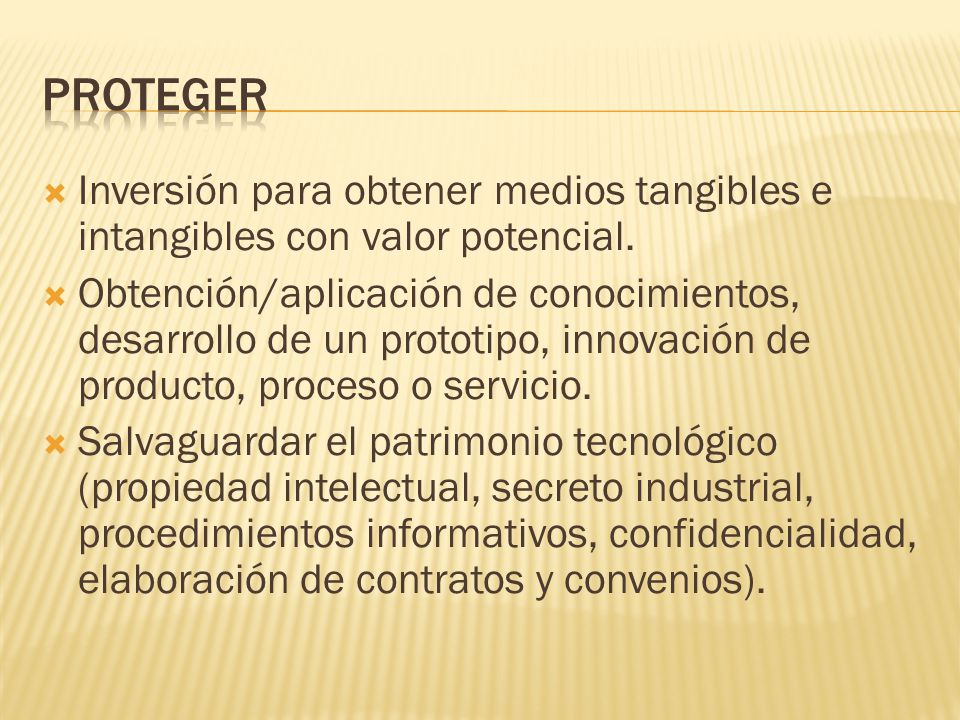 PROTEGER

Inversión para obtener medios tangibles e intangibles con valor potencial.

Obtención/aplicación de conocimientos, desarrollo de un prototipo, innovación de producto, proceso o servicio.

Salvaguardar el patrimonio tecnológico (propiedad intelectual, secreto industrial, procedimientos informativos, confidencialidad, elaboración de contratos y convenios).